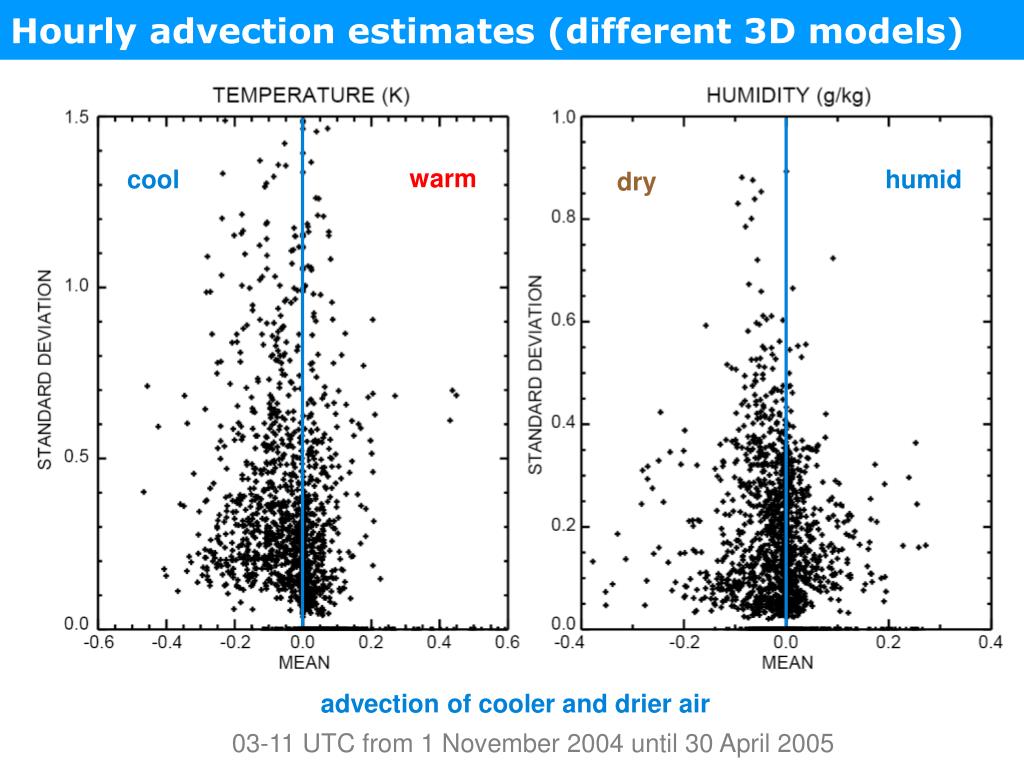 Hourly advection estimates (different 3D models)

TEMPERATURE (K)

cool

warm

STANDARD DEVIATION

1.5
1.0
0.5
0.0

-0.6 -0.4 -0.2 0.0 0.2 0.4 0.6

MEAN

HUMIDITY (g/kg)

dry

humid

STANDARD DEVIATION

1.0
0.8
0.6
0.4
0.2
0.0

-0.4 -0.2 0.0 0.2 0.4

MEAN

advection of cooler and drier air

03-11 UTC from 1 November 2004 until 30 April 2005